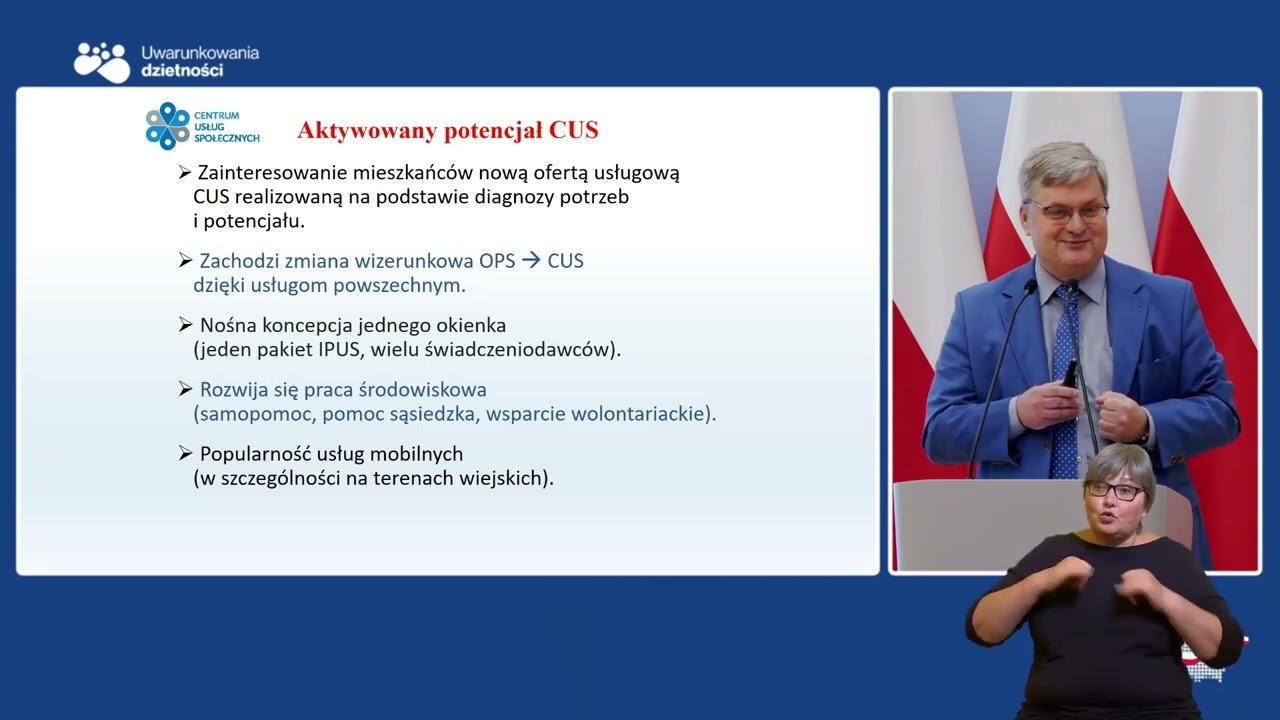 Uwarunkowania dzietności

CENTRUM USŁUG SPOŁECZNYCH

Aktywowany potencjał CUS

➢ Zainteresowanie mieszkańców nową ofertą usługową CUS realizowaną na podstawie diagnozy potrzeb i potencjału.

➢ Zachodzi zmiana wizerunkowa OPS → CUS dzięki usługom powszechnym.

➢ Nośna koncepcja jednego okienka (jeden pakiet IPUS, wielu świadczeniodawców).

➢ Rozwija się praca środowiskowa (samopomoc, pomoc sąsiedzka, wsparcie wolontariackie).

➢ Popularność usług mobilnych (w szczególności na terenach wiejskich).